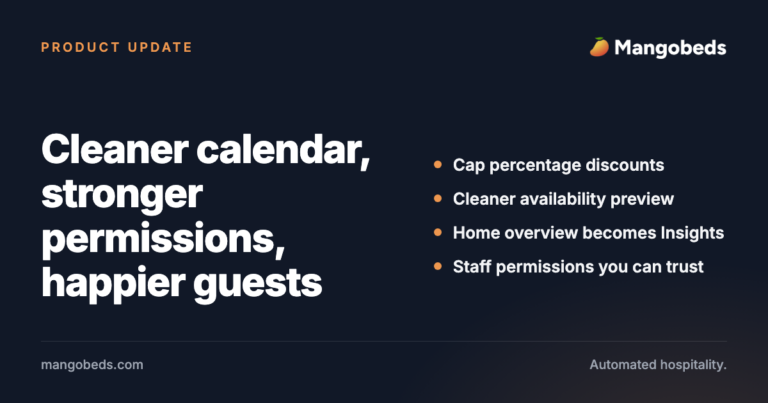 PRODUCT UPDATE

Mangobeds

Cleaner calendar, stronger permissions, happier guests

- Cap percentage discounts
- Cleaner availability preview
- Home overview becomes Insights
- Staff permissions you can trust

mangobeds.com

Automated hospitality.